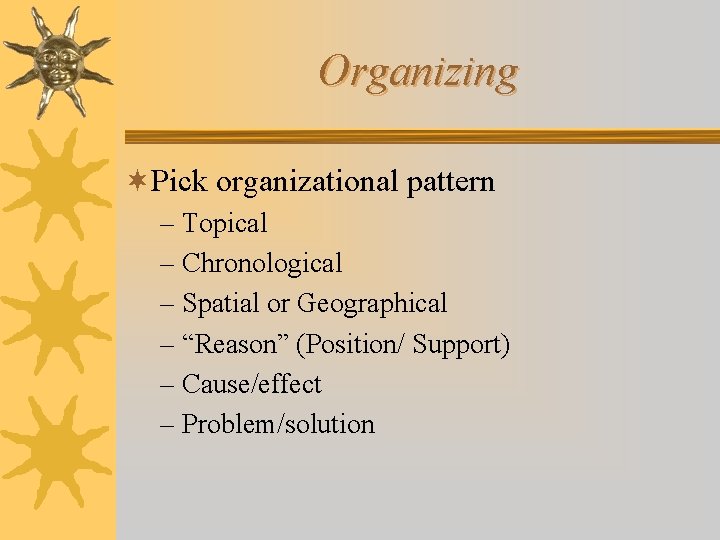 Organizing

Pick organizational pattern

– Topical
– Chronological
– Spatial or Geographical
– “Reason” (Position/ Support)
– Cause/effect
– Problem/solution